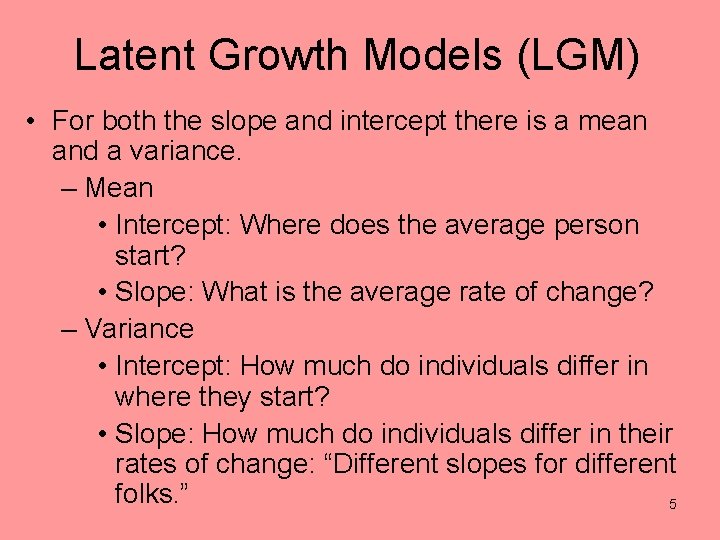 Latent Growth Models (LGM)

• For both the slope and intercept there is a mean and a variance.

– Mean

• Intercept: Where does the average person start?

• Slope: What is the average rate of change?

– Variance

• Intercept: How much do individuals differ in where they start?

• Slope: How much do individuals differ in their rates of change: “Different slopes for different folks.”

5